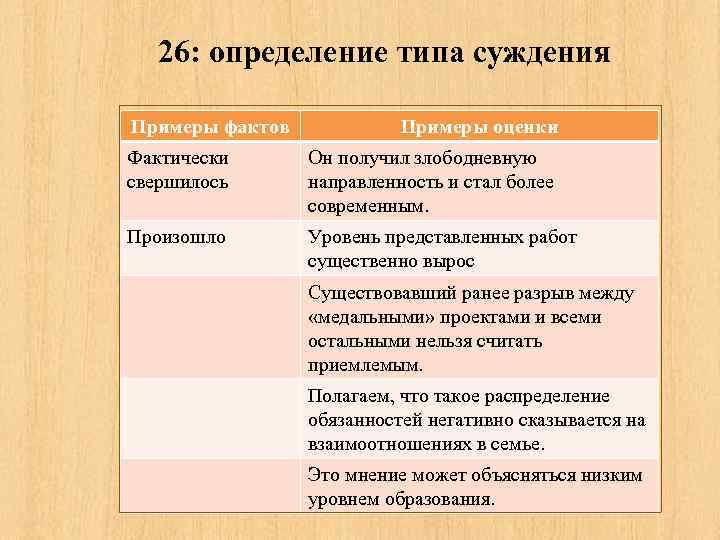 26: определение типа суждения

| Примеры фактов | Примеры оценки |
|---|---|
| Фактически свершилось | Он получил злободневную направленность и стал более современным. |
| Произошло | Уровень представленных работ существенно вырос |
| | Существовавший ранее разрыв между «медальными» проектами и всеми остальными нельзя считать приемлемым. |
| | Полагаем, что такое распределение обязанностей негативно сказывается на взаимоотношениях в семье. |
| | Это мнение может объясняться низким уровнем образования. |